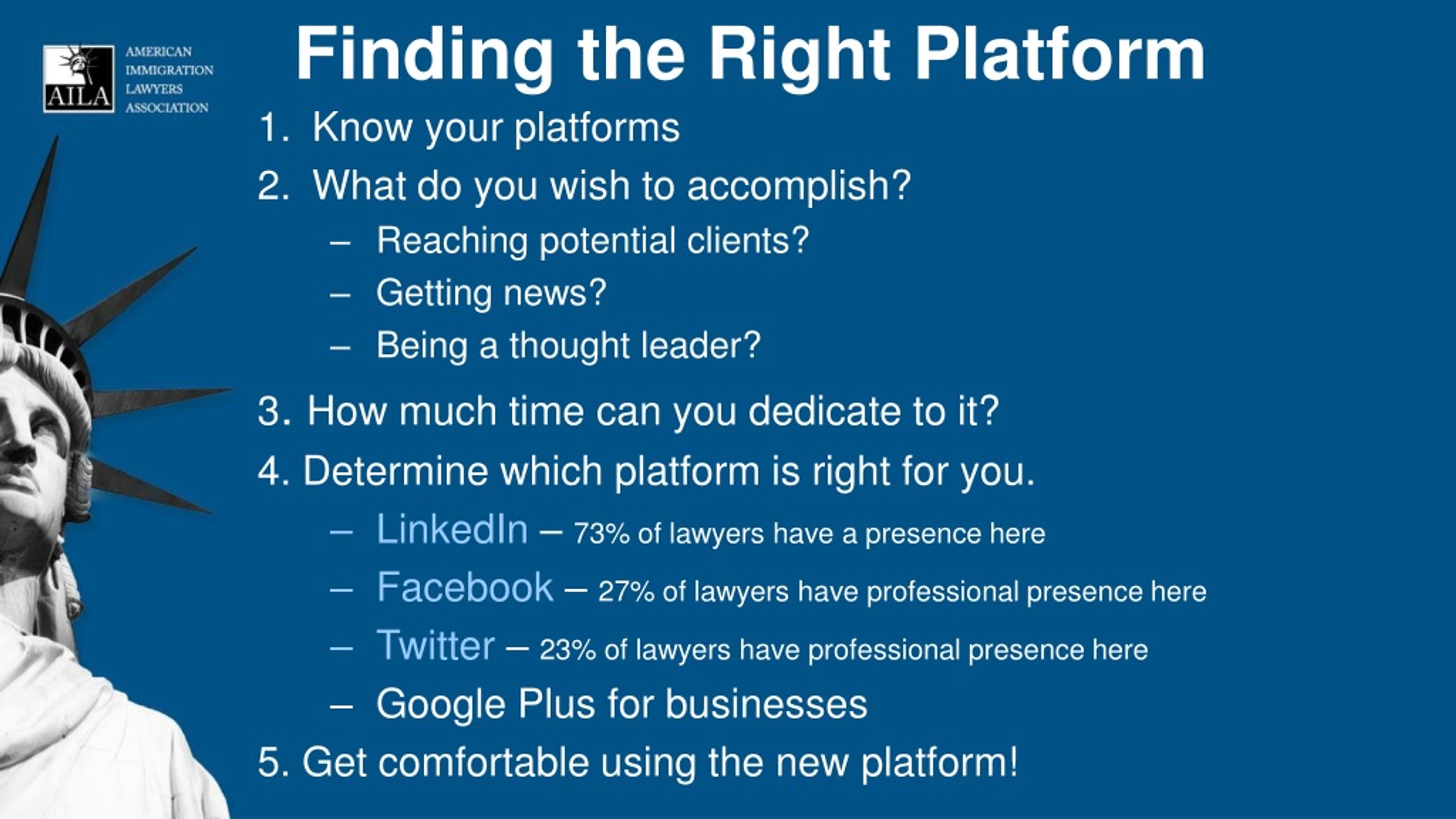 AILA AMERICAN IMMIGRATION LAWYERS ASSOCIATION

Finding the Right Platform

1. Know your platforms
2. What do you wish to accomplish?
– Reaching potential clients?
– Getting news?
– Being a thought leader?
3. How much time can you dedicate to it?
4. Determine which platform is right for you.
– LinkedIn – 73% of lawyers have a presence here
– Facebook – 27% of lawyers have professional presence here
– Twitter – 23% of lawyers have professional presence here
– Google Plus for businesses
5. Get comfortable using the new platform!